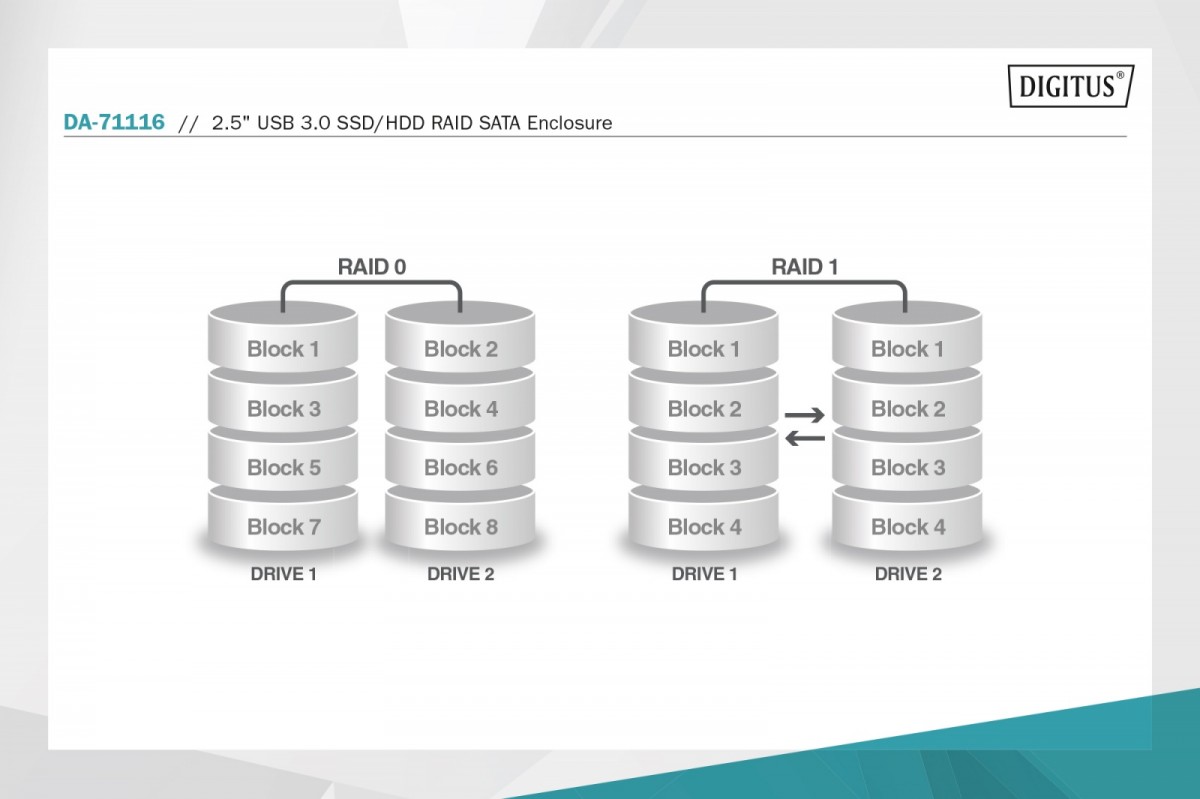 DIGITUS®

DA-71116 // 2.5" USB 3.0 SSD/HDD RAID SATA Enclosure

RAID 0

Block 1
Block 3
Block 5
Block 7
DRIVE 1

Block 2
Block 4
Block 6
Block 8
DRIVE 2

RAID 1

Block 1
Block 2
Block 3
Block 4
DRIVE 1

Block 1
Block 2
Block 3
Block 4
DRIVE 2